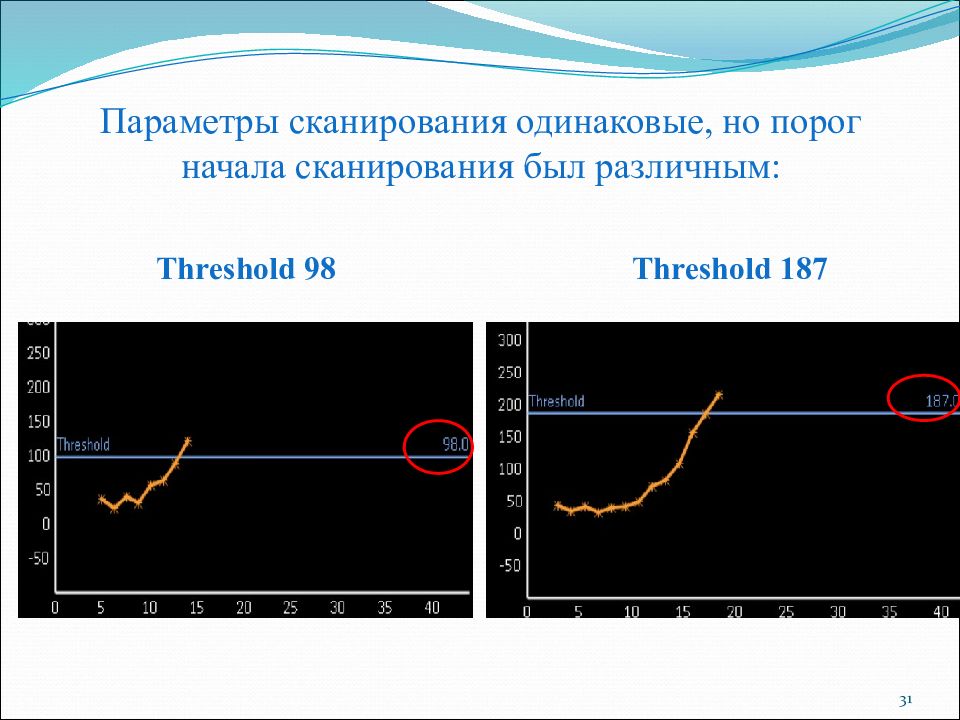 Параметры сканирования одинаковые, но порог начала сканирования был различным:

Threshold 98

Threshold 187

250
200
150
100
50
0
-50
Threshold
98.0
0 5 10 15 20 25 30 35 40

300
250
200
150
100
50
0
-50
Threshold
187.0
0 5 10 15 20 25 30 35 40

31